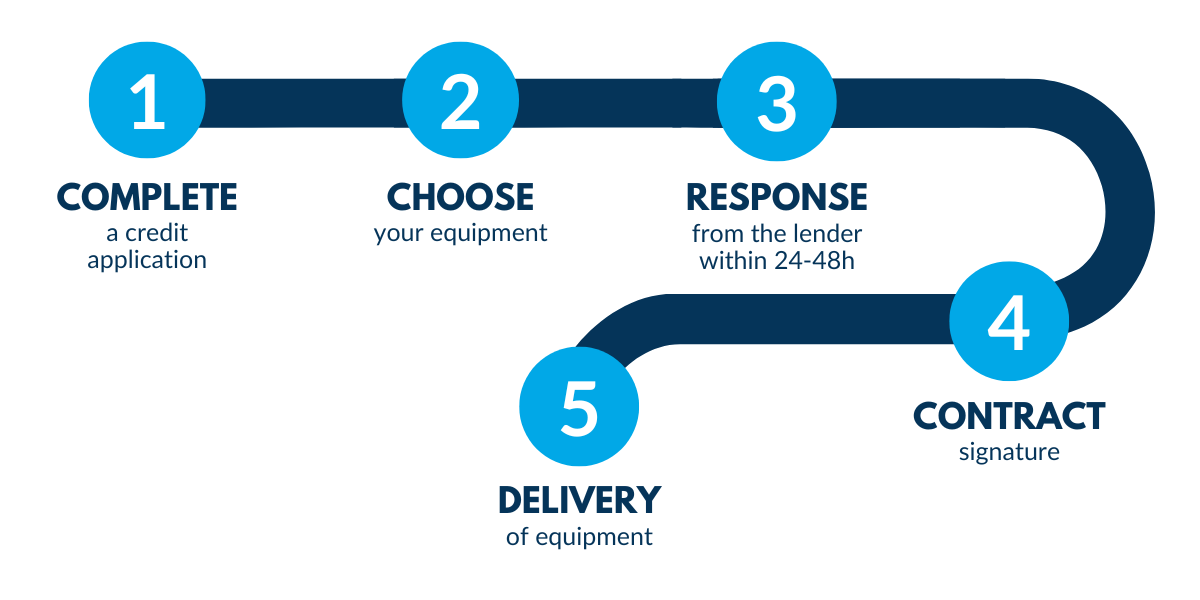 1
COMPLETE
a credit application

2
CHOOSE
your equipment

3
RESPONSE
from the lender within 24-48h

4
CONTRACT
signature

5
DELIVERY
of equipment